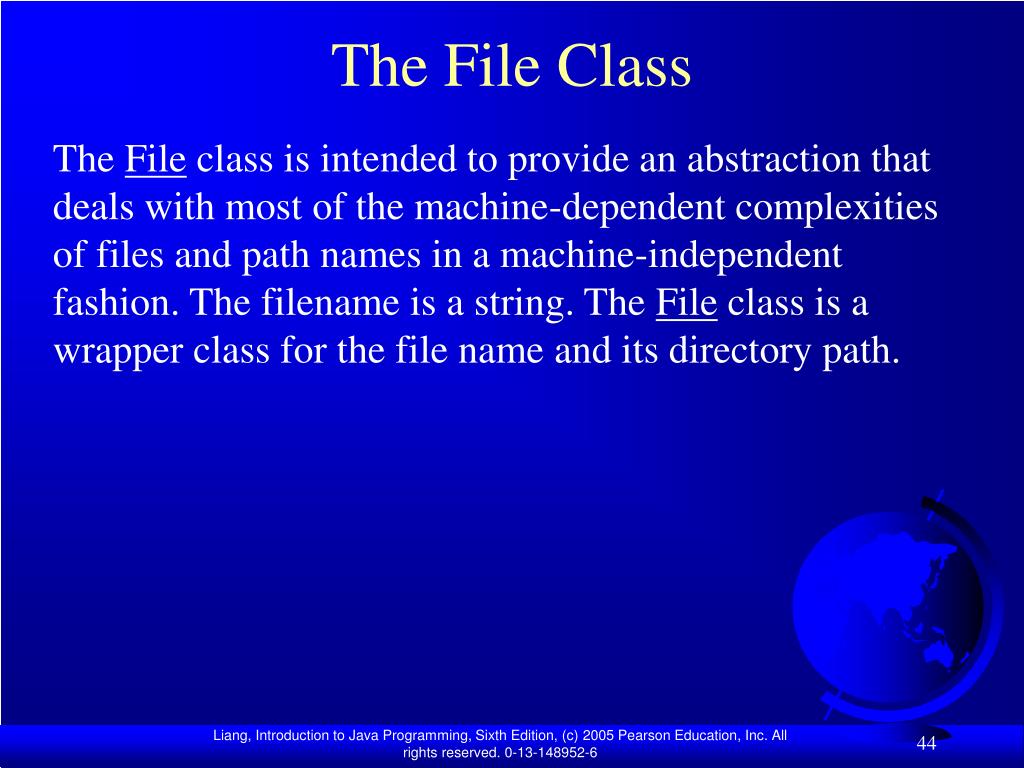 The File Class

The File class is intended to provide an abstraction that deals with most of the machine-dependent complexities of files and path names in a machine-independent fashion. The filename is a string. The File class is a wrapper class for the file name and its directory path.

Liang, Introduction to Java Programming, Sixth Edition, (c) 2005 Pearson Education, Inc. All rights reserved. 0-13-148952-6

44